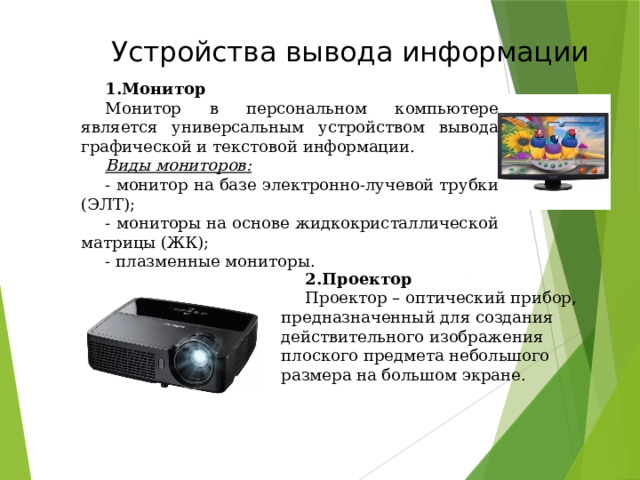 Устройства вывода информации

1.Монитор

Монитор в персональном компьютере является универсальным устройством вывода графической и текстовой информации.

Виды мониторов:

- монитор на базе электронно-лучевой трубки (ЭЛТ);

- мониторы на основе жидкокристаллической матрицы (ЖК);

- плазменные мониторы.

2.Проектор

Проектор – оптический прибор, предназначенный для создания действительного изображения плоского предмета небольшого размера на большом экране.